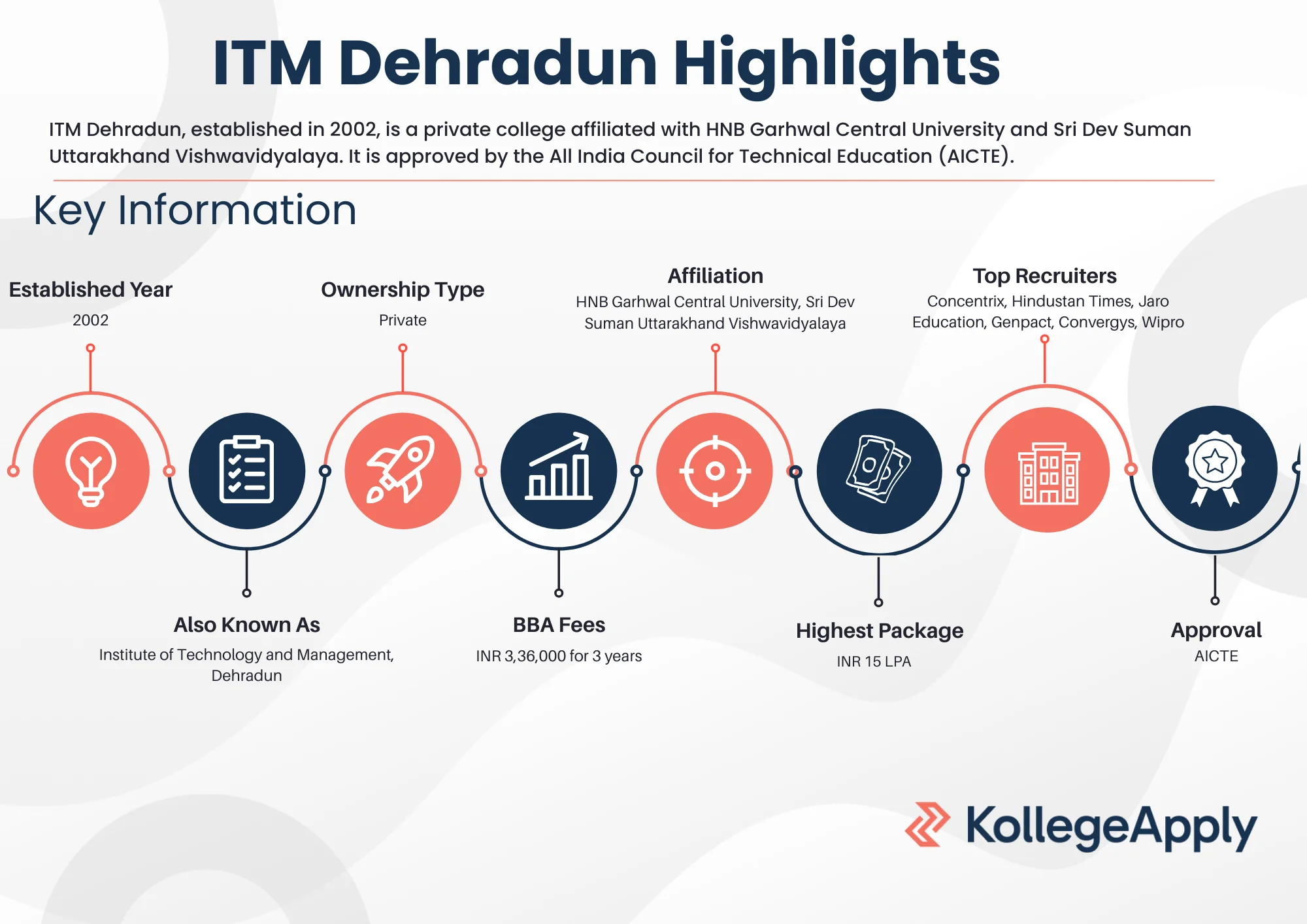 ITM Dehradun Highlights

ITM Dehradun, established in 2002, is a private college affiliated with HNB Garhwal Central University and Sri Dev Suman Uttarakhand Vishwavidyalaya. It is approved by the All India Council for Technical Education (AICTE).

Key Information

Established Year
2002

Ownership Type
Private

Affiliation
HNB Garhwal Central University, Sri Dev Suman Uttarakhand Vishwavidyalaya

Top Recruiters
Concentrix, Hindustan Times, Jaro Education, Genpact, Convergys, Wipro

Also Known As
Institute of Technology and Management, Dehradun

BBA Fees
INR 3,36,000 for 3 years

Highest Package
INR 15 LPA

Approval
AICTE

KollegeApply